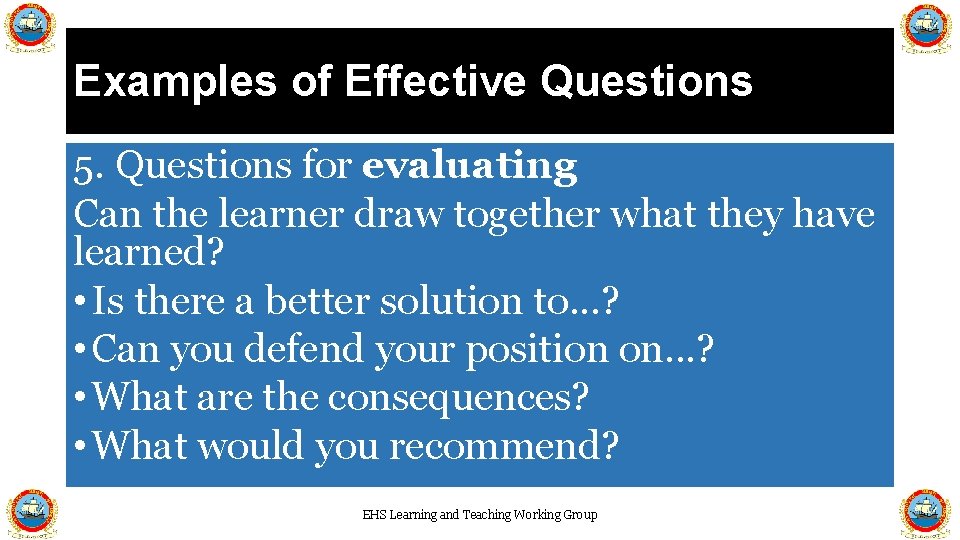 Examples of Effective Questions

5. Questions for evaluating
Can the learner draw together what they have learned?
• Is there a better solution to…?
• Can you defend your position on…?
• What are the consequences?
• What would you recommend?

EHS Learning and Teaching Working Group